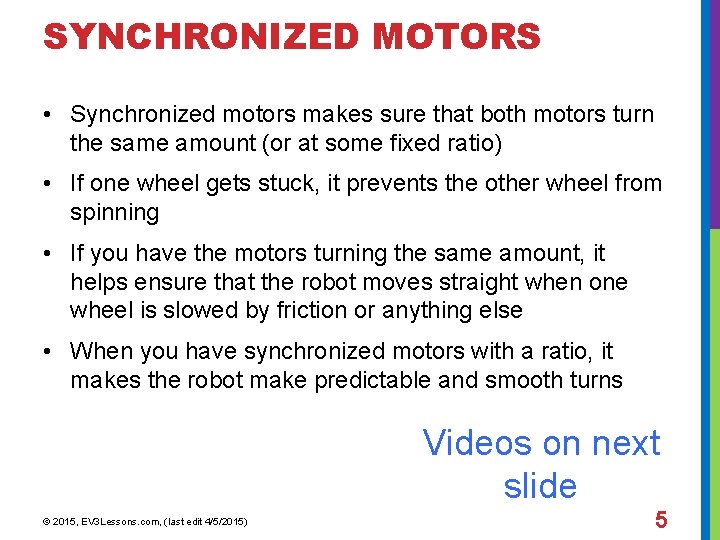 SYNCHRONIZED MOTORS

• Synchronized motors makes sure that both motors turn the same amount (or at some fixed ratio)

• If one wheel gets stuck, it prevents the other wheel from spinning

• If you have the motors turning the same amount, it helps ensure that the robot moves straight when one wheel is slowed by friction or anything else

• When you have synchronized motors with a ratio, it makes the robot make predictable and smooth turns

Videos on next slide

© 2015, EV3Lessons.com, (last edit 4/5/2015)

5